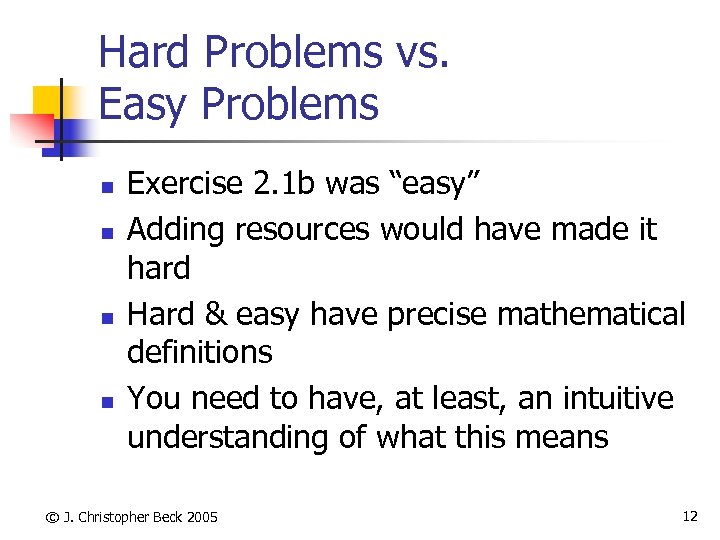 Hard Problems vs.
Easy Problems

- Exercise 2.1b was “easy”
- Adding resources would have made it hard
- Hard & easy have precise mathematical definitions
- You need to have, at least, an intuitive understanding of what this means

© J. Christopher Beck 2005

12